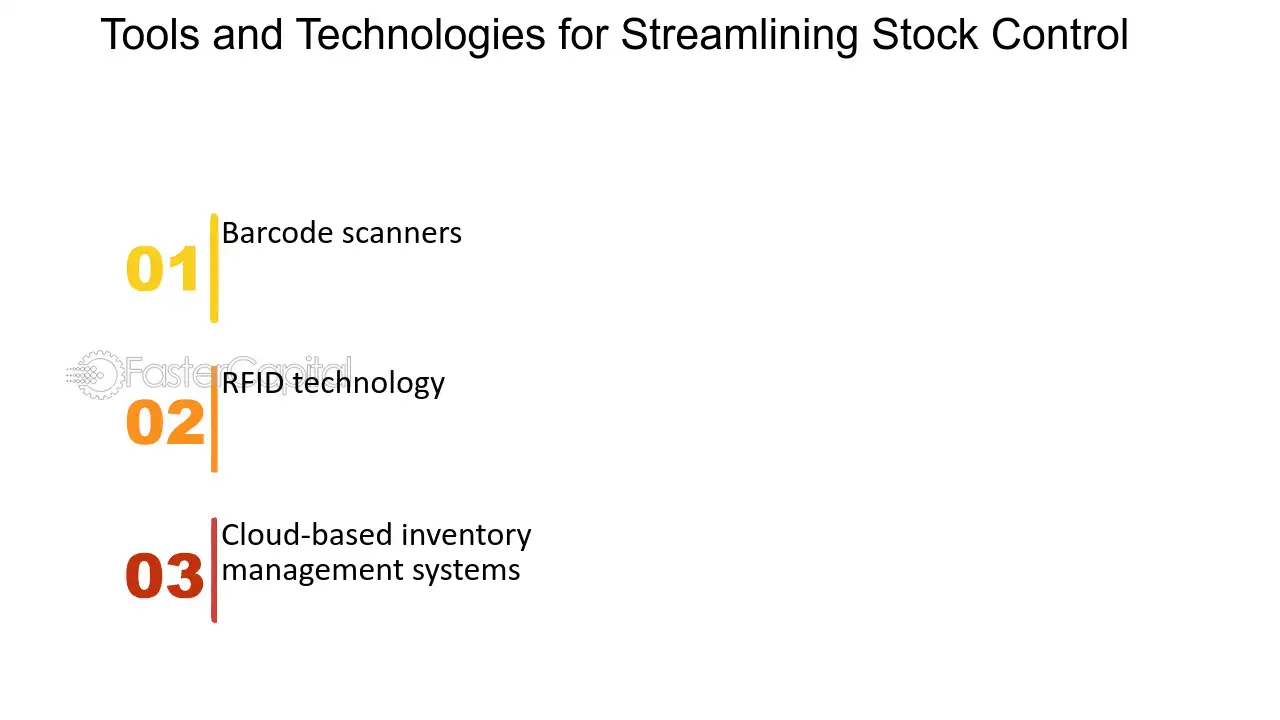 Tools and Technologies for Streamlining Stock Control

01 Barcode scanners

FasterCapital

02 RFID technology

03 Cloud-based inventory management systems